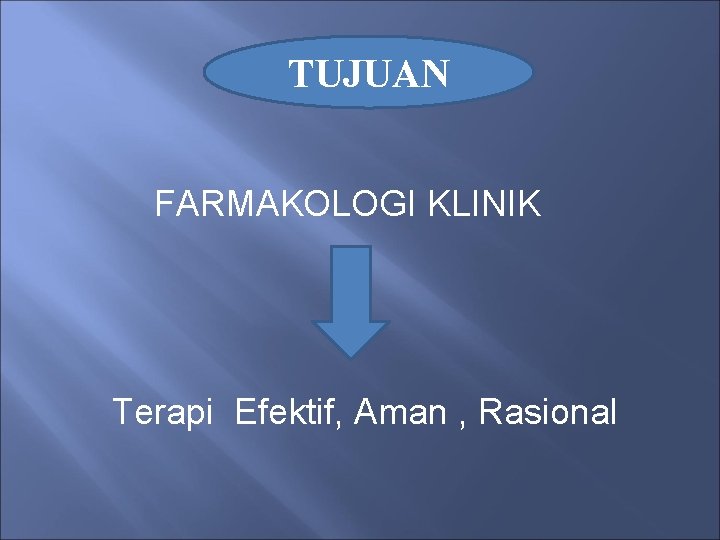 TUJUAN

FARMAKOLOGI KLINIK

Terapi Efektif, Aman , Rasional